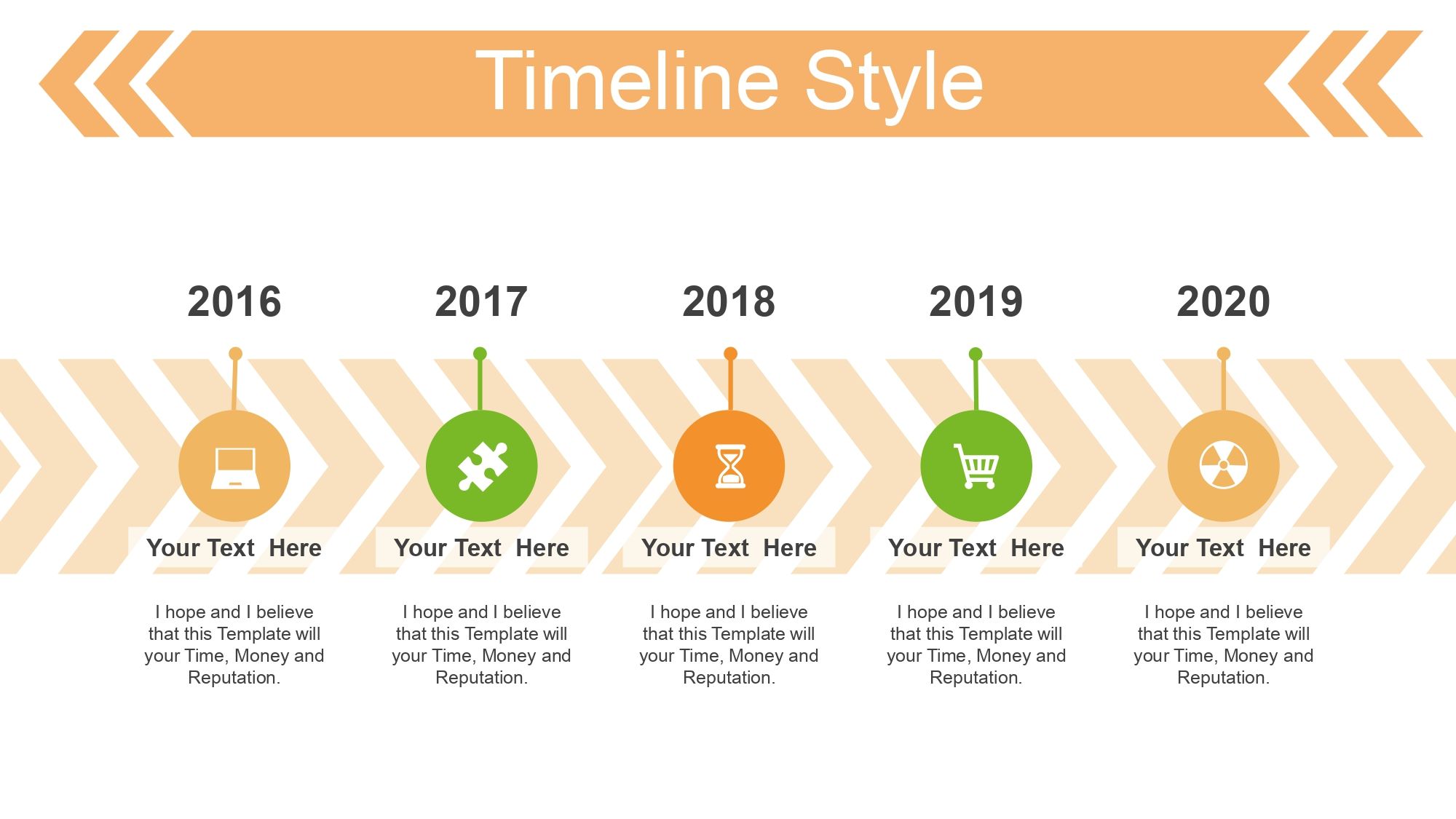 Timeline Style

2016

Your Text Here

I hope and I believe that this Template will your Time, Money and Reputation.

2017

Your Text Here

I hope and I believe that this Template will your Time, Money and Reputation.

2018

Your Text Here

I hope and I believe that this Template will your Time, Money and Reputation.

2019

Your Text Here

I hope and I believe that this Template will your Time, Money and Reputation.

2020

Your Text Here

I hope and I believe that this Template will your Time, Money and Reputation.